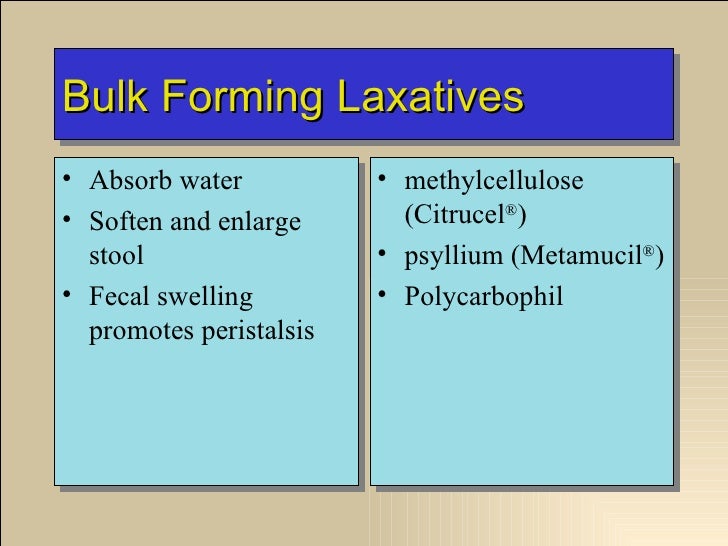 Bulk Forming Laxatives

• Absorb water
• Soften and enlarge stool
• Fecal swelling promotes peristalsis

• methylcellulose (Citrucel®)
• psyllium (Metamucil®)
• Polycarbophil